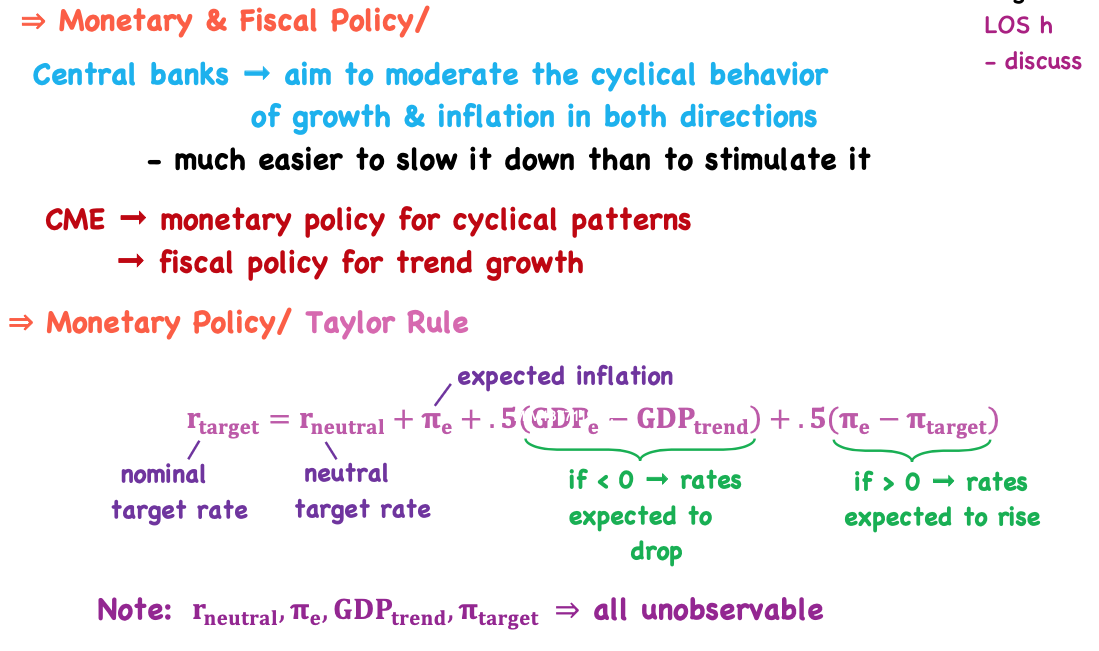 ⇒ Monetary & Fiscal Policy/

LOS h
- discuss

Central banks → aim to moderate the cyclical behavior of growth & inflation in both directions

- much easier to slow it down than to stimulate it

CME → monetary policy for cyclical patterns
→ fiscal policy for trend growth

⇒ Monetary Policy/ Taylor Rule

expected inflation

$r_{target} = r_{neutral} + \pi_e + .5(GDP_e - GDP_{trend}) + .5(\pi_e - \pi_{target})$

nominal target rate

neutral target rate

if < 0 → rates expected to drop

if > 0 → rates expected to rise

Note: $r_{neutral}, \pi_e, GDP_{trend}, \pi_{target}$ ⇒ all unobservable